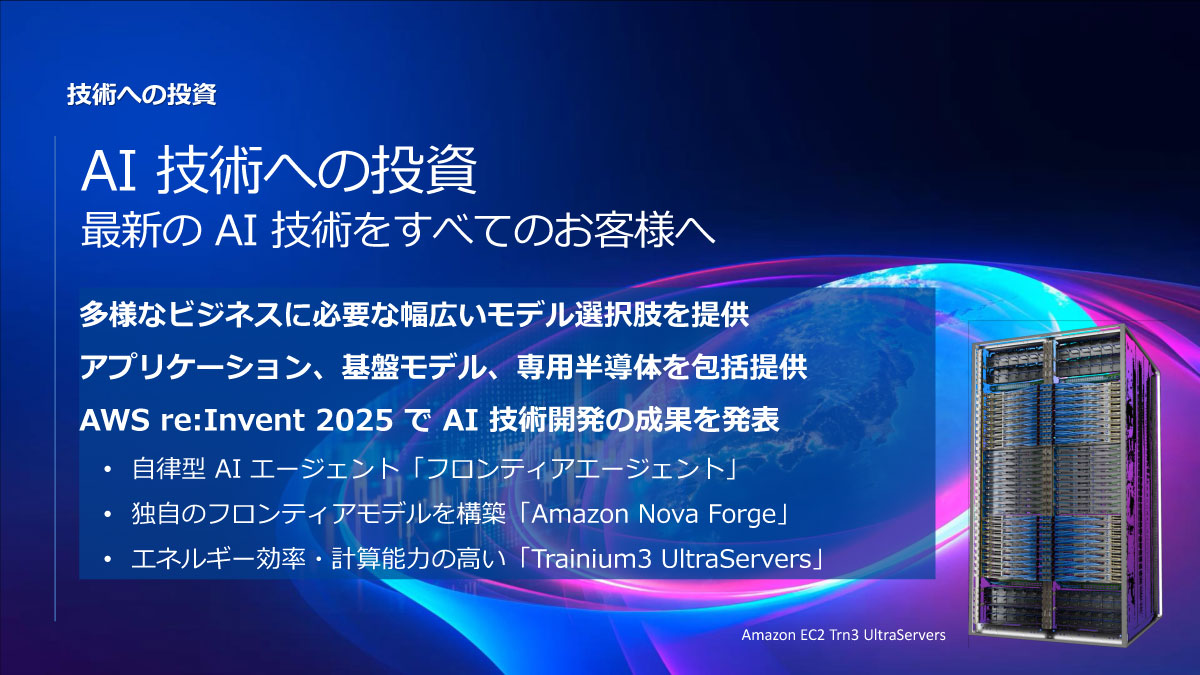 技術への投資

AI 技術への投資
最新の AI 技術をすべてのお客様へ

多様なビジネスに必要な幅広いモデル選択肢を提供

アプリケーション、基盤モデル、専用半導体を包括提供

AWS re:Invent 2025 で AI 技術開発の成果を発表

• 自律型 AI エージェント「フロンティアエージェント」
• 独自のフロンティアモデルを構築「Amazon Nova Forge」
• エネルギー効率・計算能力の高い「Trainium3 UltraServers」

Amazon EC2 Trn3 UltraServers